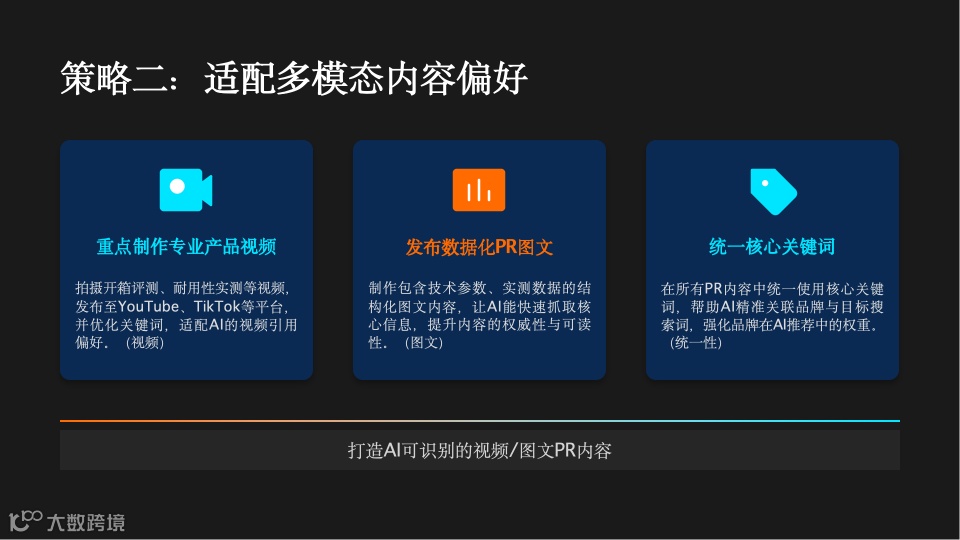 策略二：适配多模态内容偏好

重点制作专业产品视频

拍摄开箱评测、耐用性实测等视频，发布至YouTube、TikTok等平台，并优化关键词，适配AI的视频引用偏好。（视频）

发布数据化PR图文

制作包含技术参数、实测数据的结构化图文内容，让AI能快速抓取核心信息，提升内容的权威性与可读性。（图文）

统一核心关键词

在所有PR内容中统一使用核心关键词，帮助AI精准关联品牌与目标搜索词，强化品牌在AI推荐中的权重。（统一性）

打造AI可识别的视频/图文PR内容

大数跨境